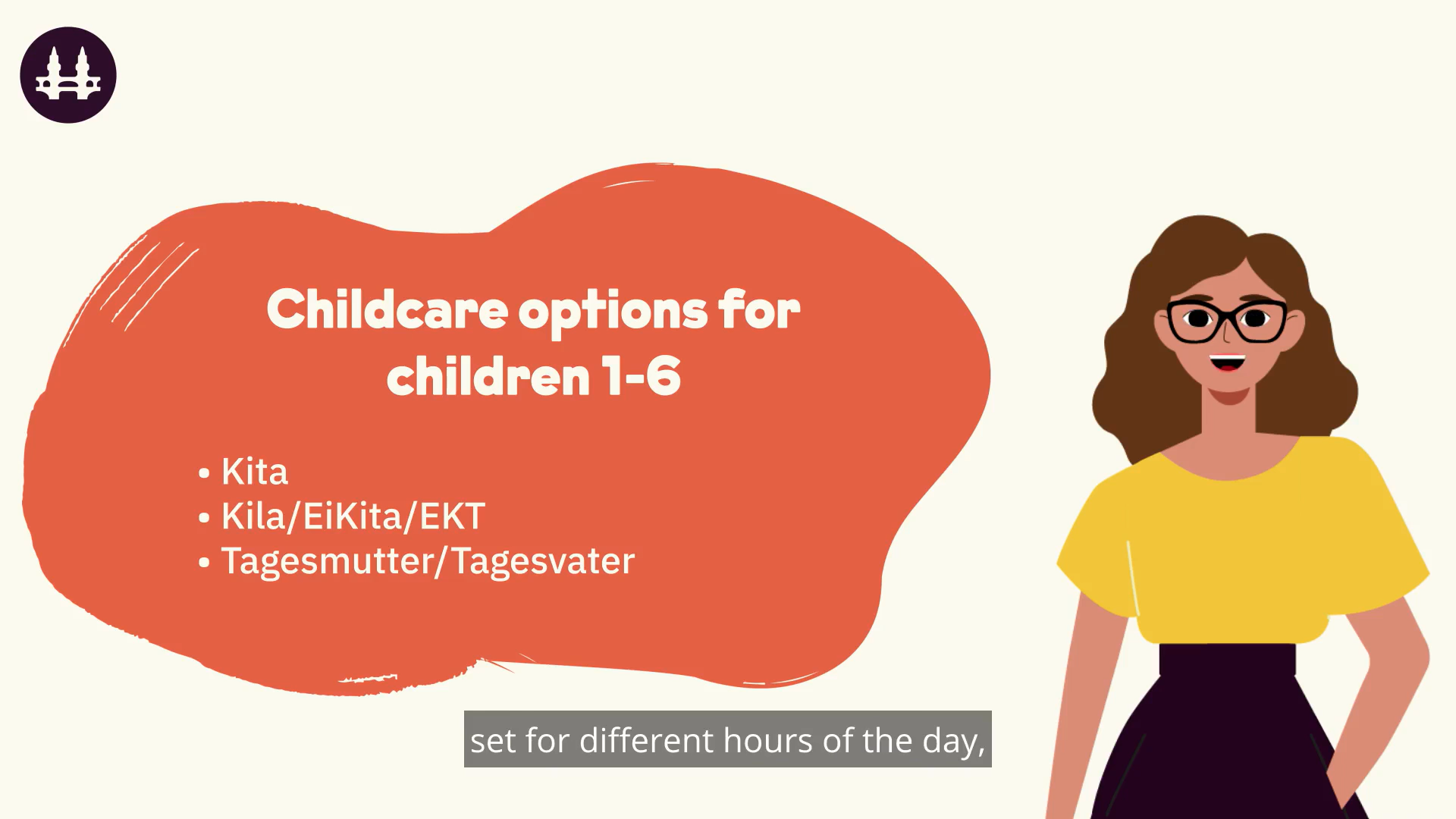 Childcare options for children 1-6

• Kita
• Kila/EiKita/EKT
• Tagesmutter/Tagesvater

set for different hours of the day,